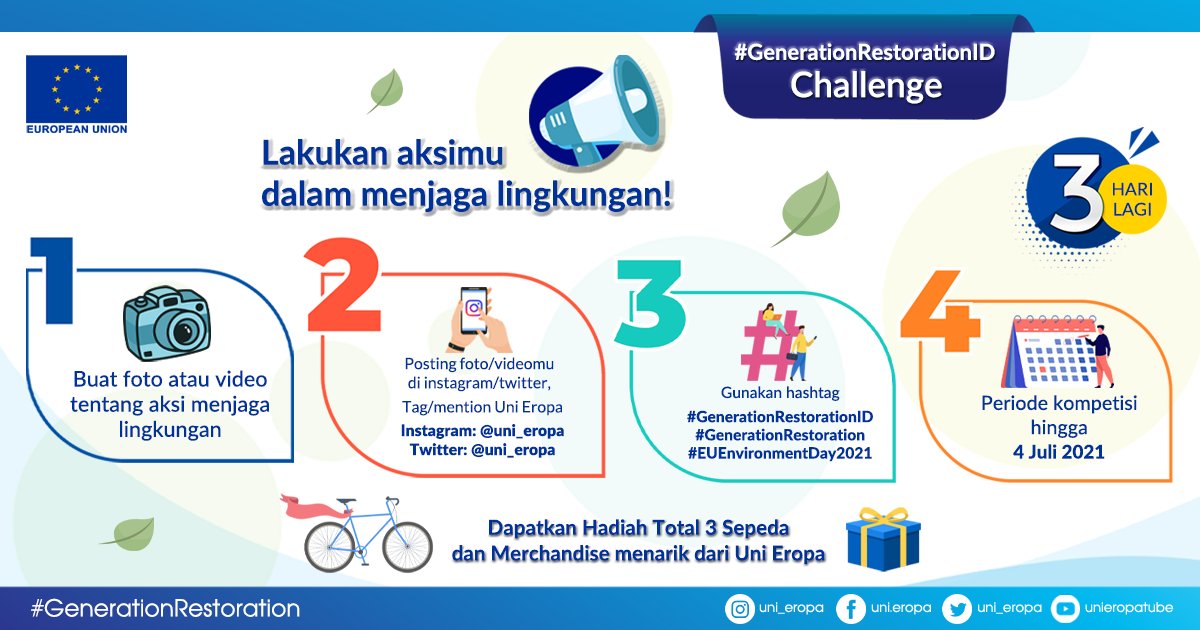 EUROPEAN UNION

#GenerationRestorationID
Challenge

Lakukan aksimu dalam menjaga lingkungan!

3 HARI LAGI

1
Buat foto atau video tentang aksi menjaga lingkungan

2
Posting foto/videomu di instagram/twitter, Tag/mention Uni Eropa
Instagram: @uni_eropa
Twitter: @uni_eropa

3
Gunakan hashtag
#GenerationRestorationID
#GenerationRestoration
#EUEnvironmentDay2021

4
Periode kompetisi hingga
4 Juli 2021

Dapatkan Hadiah Total 3 Sepeda dan Merchandise menarik dari Uni Eropa

#GenerationRestoration

uni_eropa uni.eropa uni_eropa unieropatube